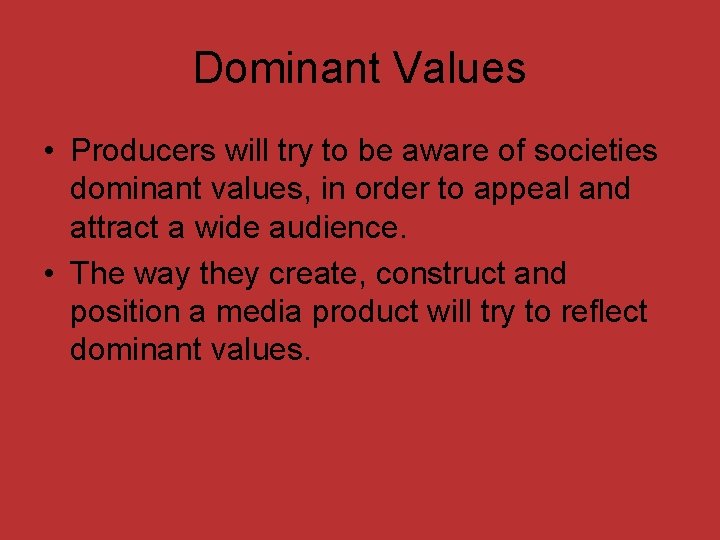 Dominant Values

• Producers will try to be aware of societies dominant values, in order to appeal and attract a wide audience.

• The way they create, construct and position a media product will try to reflect dominant values.